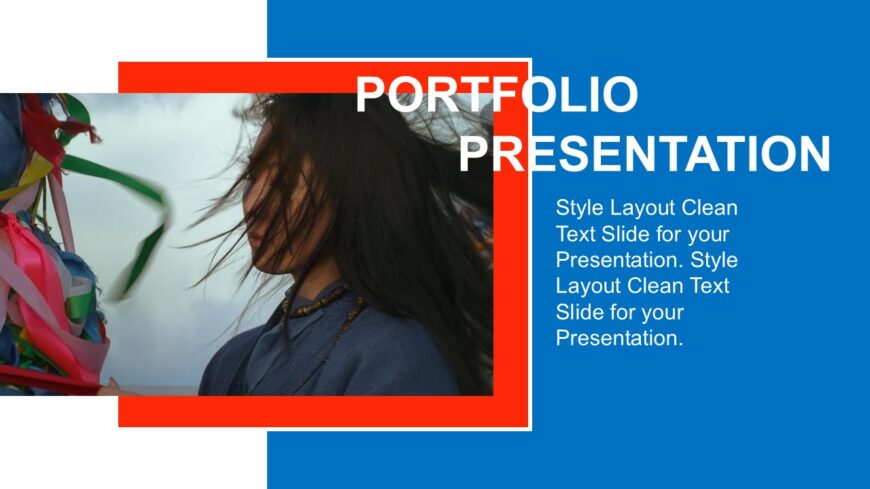 PORTFOLIO
PRESENTATION

Style Layout Clean Text Slide for your Presentation. Style Layout Clean Text Slide for your Presentation.